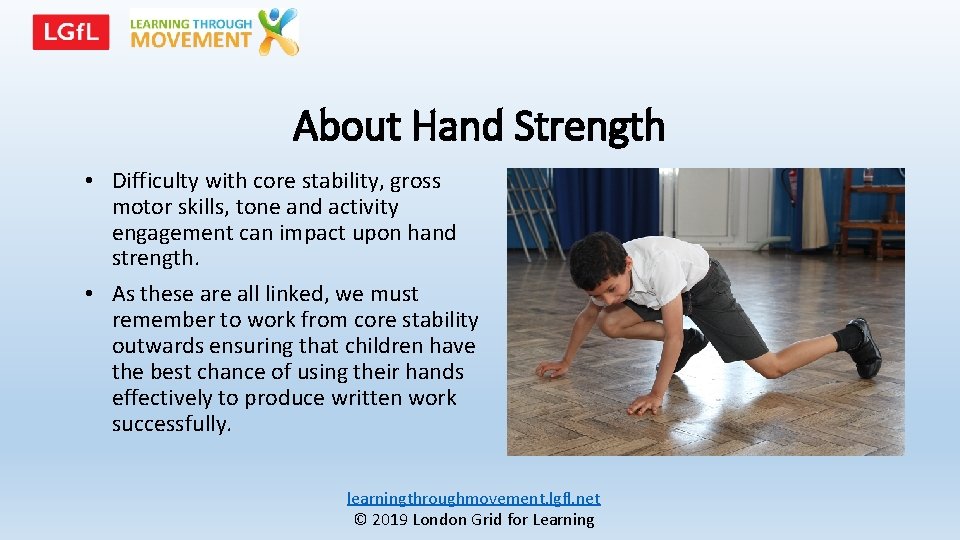 LGfL

LEARNING THROUGH MOVEMENT

About Hand Strength

• Difficulty with core stability, gross motor skills, tone and activity engagement can impact upon hand strength.

• As these are all linked, we must remember to work from core stability outwards ensuring that children have the best chance of using their hands effectively to produce written work successfully.

learningthroughmovement.lgfl.net
© 2019 London Grid for Learning